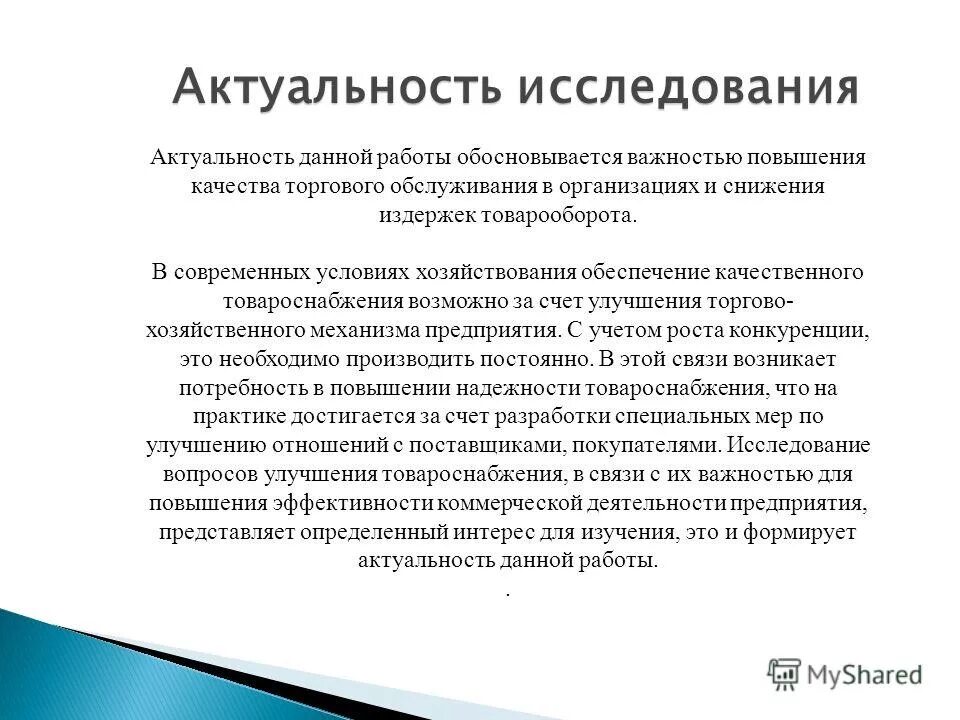 Актуальность исследования

Актуальность данной работы обосновывается важностью повышения качества торгового обслуживания в организациях и снижения издержек товарооборота.

В современных условиях хозяйствования обеспечение качественного товароснабжения возможно за счет улучшения торгово-хозяйственного механизма предприятия. С учетом роста конкуренции, это необходимо производить постоянно. В этой связи возникает потребность в повышении надежности товароснабжения, что на практике достигается за счет разработки специальных мер по улучшению отношений с поставщиками, покупателями. Исследование вопросов улучшения товароснабжения, в связи с их важностью для повышения эффективности коммерческой деятельности предприятия, представляет определенный интерес для изучения, это и формирует актуальность данной работы.

.

MyShared